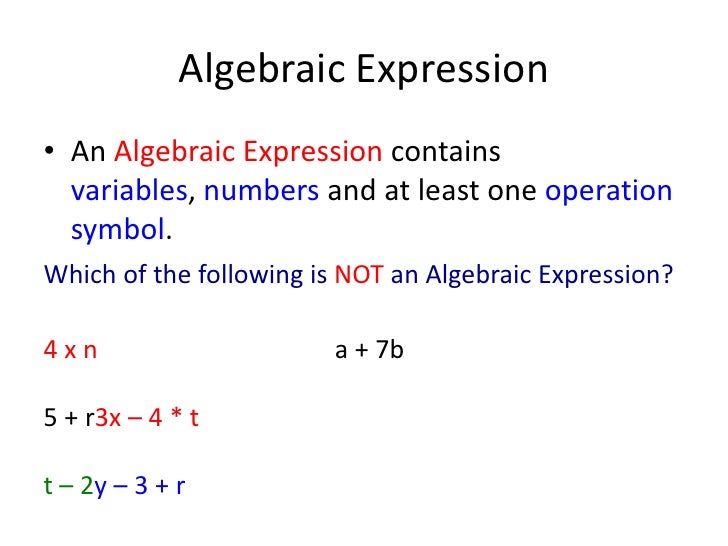 Algebraic Expression

• An Algebraic Expression contains variables, numbers and at least one operation symbol.

Which of the following is NOT an Algebraic Expression?

4 x n

a + 7b

5 + r3x – 4 * t

t – 2y – 3 + r